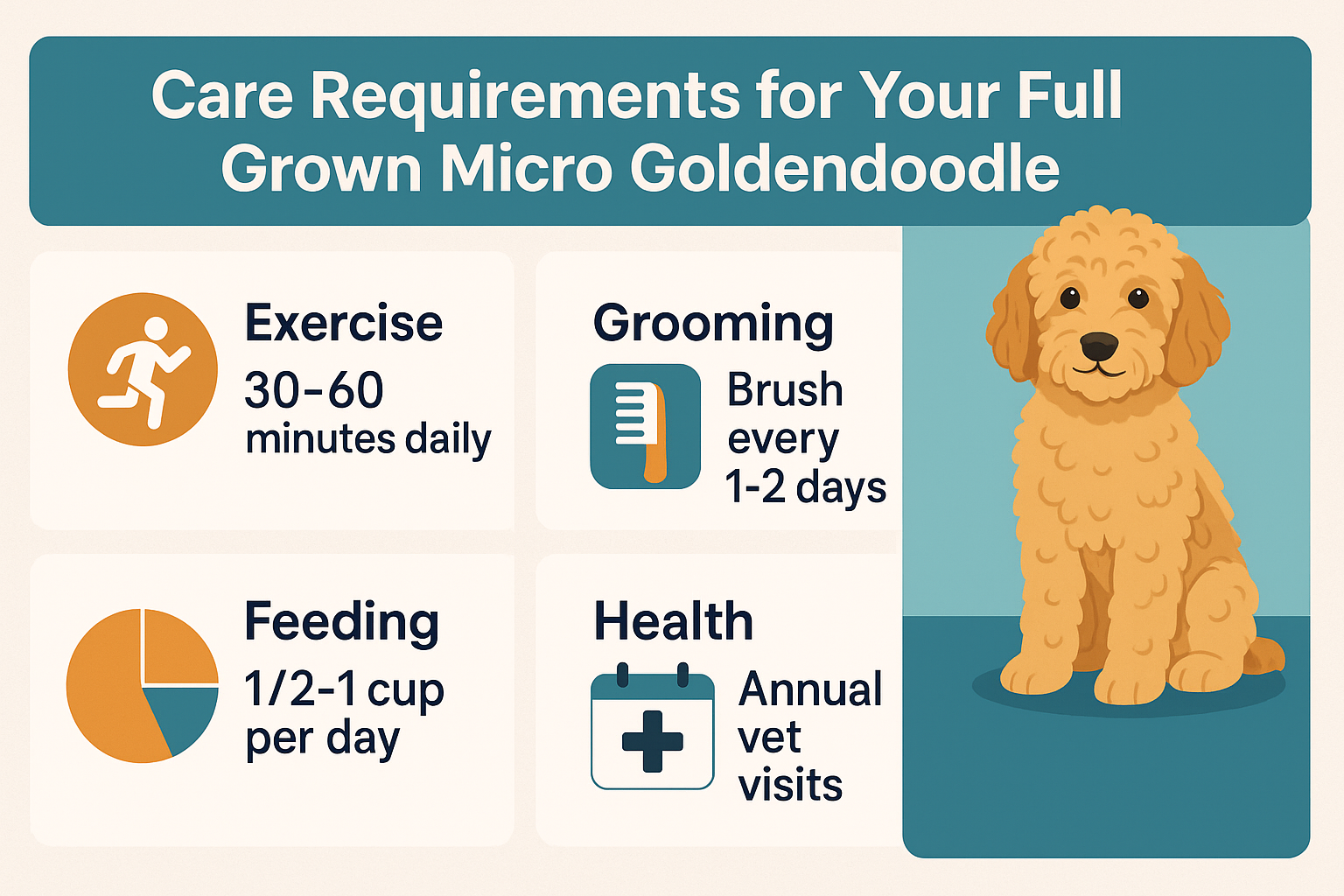 Care Requirements for Your Full Grown Micro Goldendoodle

Exercise
30-60 minutes daily

Grooming
Brush every 1-2 days

Feeding
1/2-1 cup per day

Health
Annual vet visits